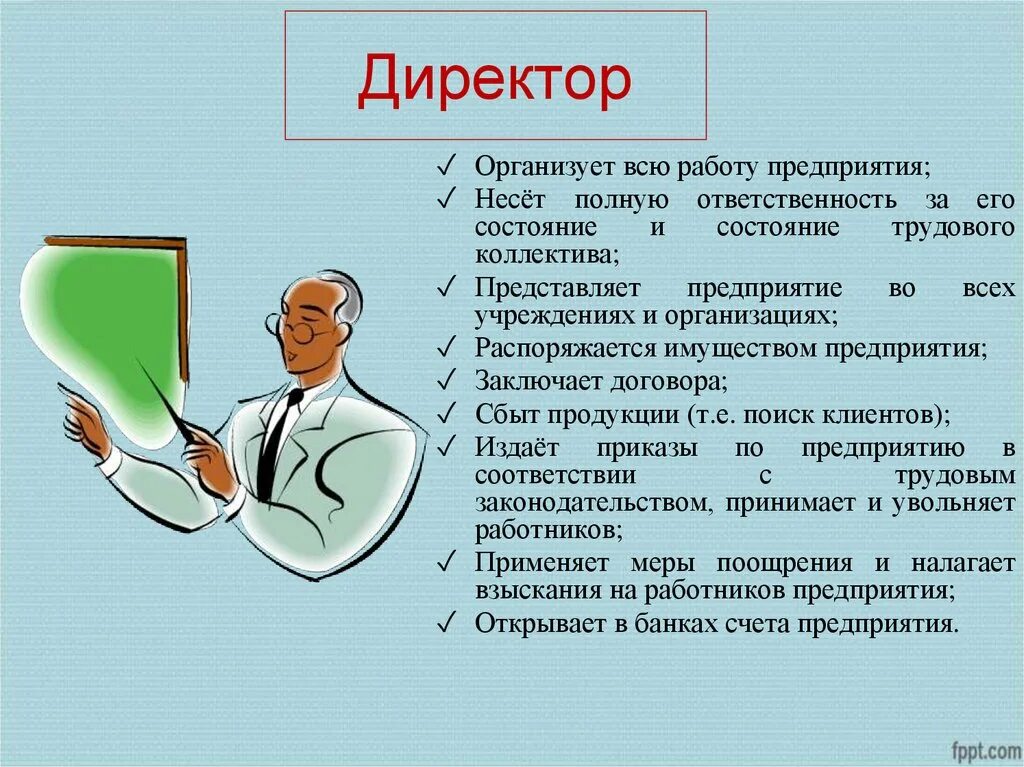 Директор

✓ Организует всю работу предприятия;
✓ Несёт полную ответственность за его состояние и состояние трудового коллектива;
✓ Представляет предприятие во всех учреждениях и организациях;
✓ Распоряжается имуществом предприятия;
✓ Заключает договора;
✓ Сбыт продукции (т.е. поиск клиентов);
✓ Издаёт приказы по предприятию в соответствии с трудовым законодательством, принимает и увольняет работников;
✓ Применяет меры поощрения и налагает взыскания на работников предприятия;
✓ Открывает в банках счета предприятия.

fppt.com